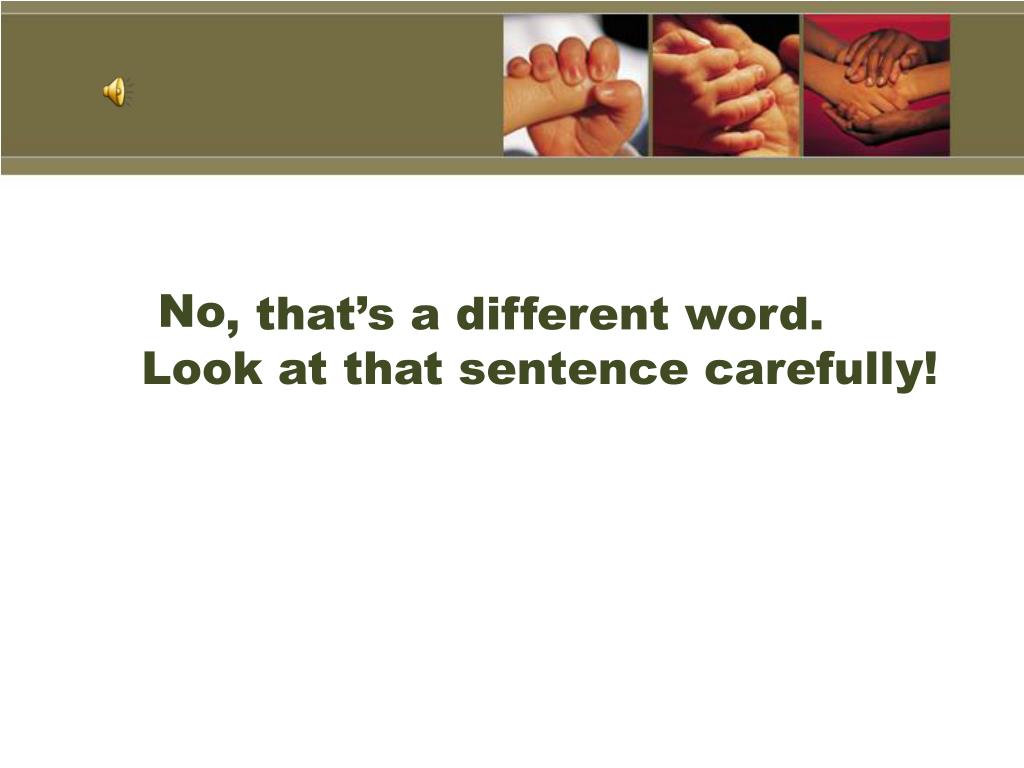 No, that’s a different word.
Look at that sentence carefully!